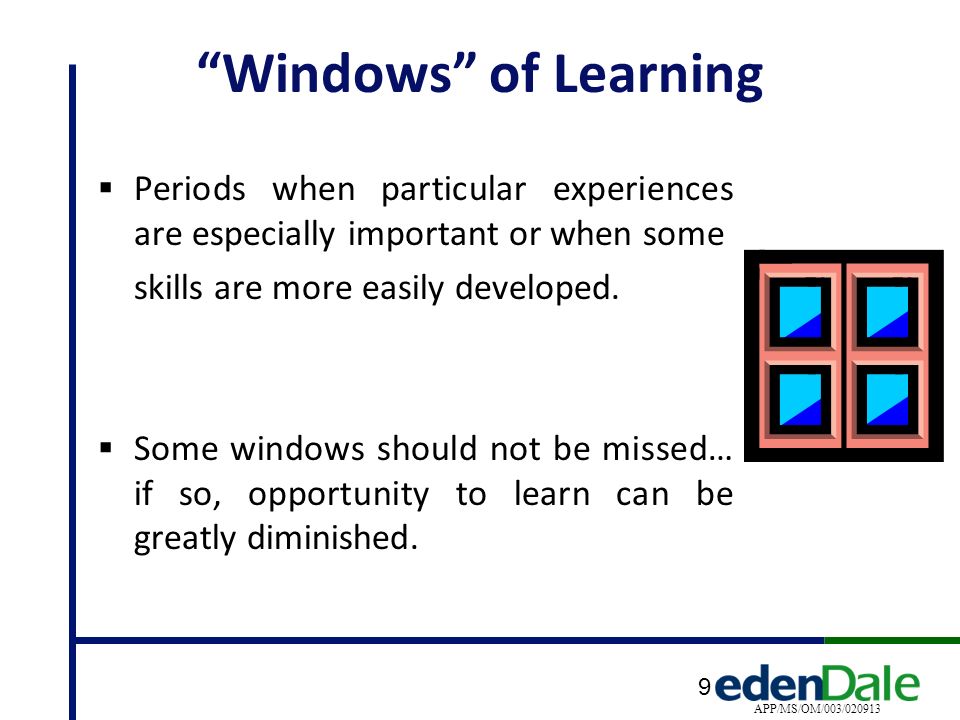 “Windows” of Learning

▪ Periods when particular experiences are especially important or when some skills are more easily developed.

▪ Some windows should not be missed… if so, opportunity to learn can be greatly diminished.

9 edenDale
APP/MS/OM/003/020913